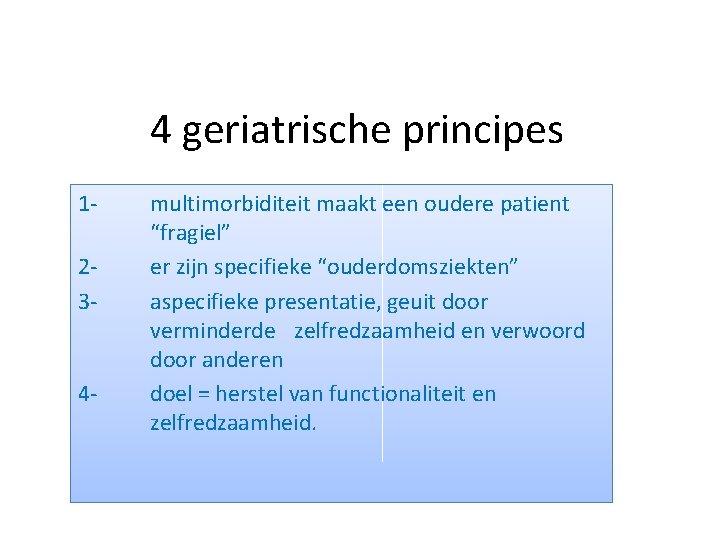 4 geriatrische principes

1- multimorbiditeit maakt een oudere patient “fragiel”

2- er zijn specifieke “ouderdomsziekten”

3- aspecifieke presentatie, geuit door verminderde zelfredzaamheid en verwoord door anderen

4- doel = herstel van functionaliteit en zelfredzaamheid.